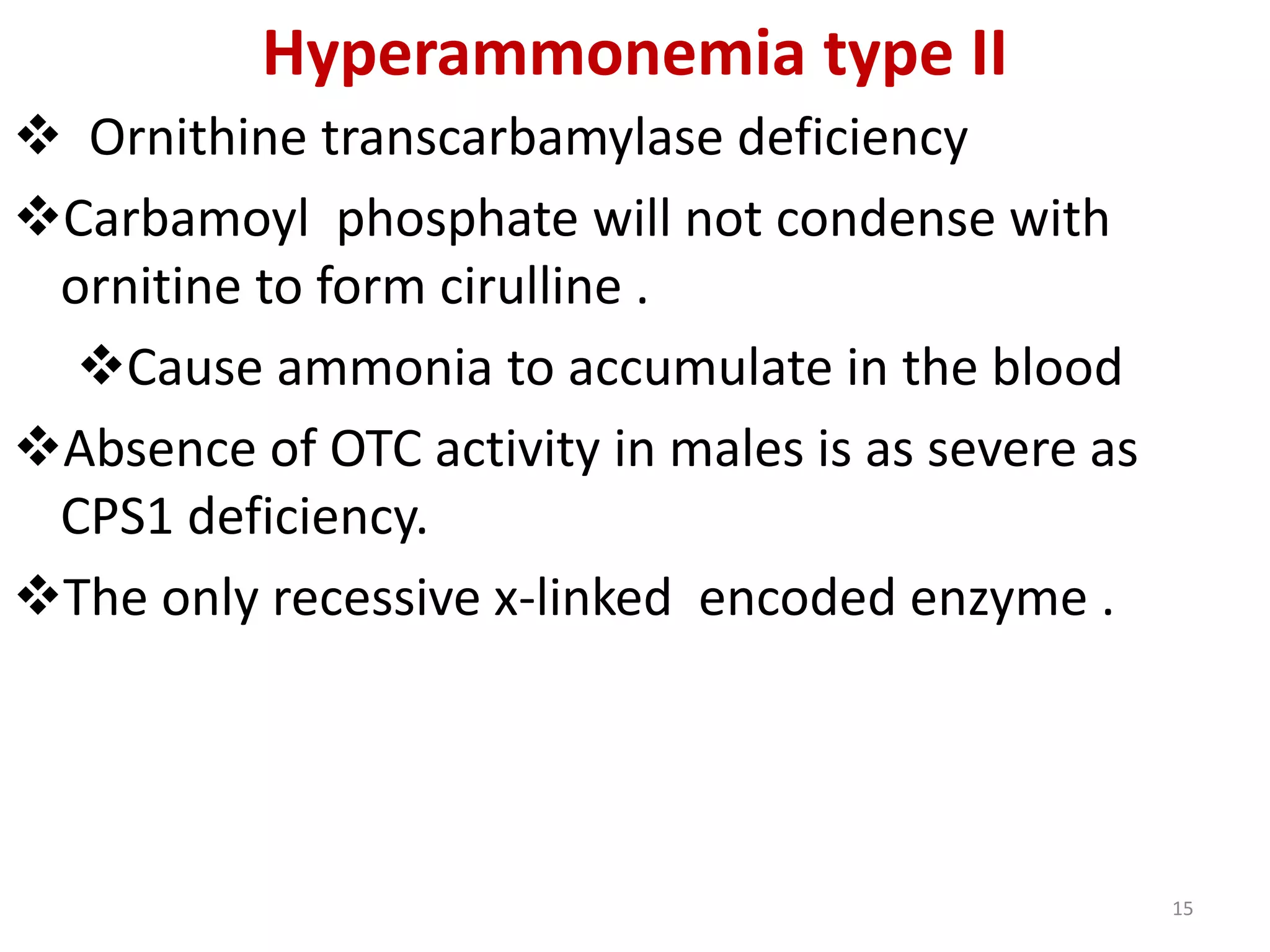 Hyperammonemia type II

❖ Ornithine transcarbamylase deficiency

❖ Carbamoyl phosphate will not condense with ornitine to form cirulline .

❖ Cause ammonia to accumulate in the blood

❖ Absence of OTC activity in males is as severe as CPS1 deficiency.

❖ The only recessive x-linked encoded enzyme .

15